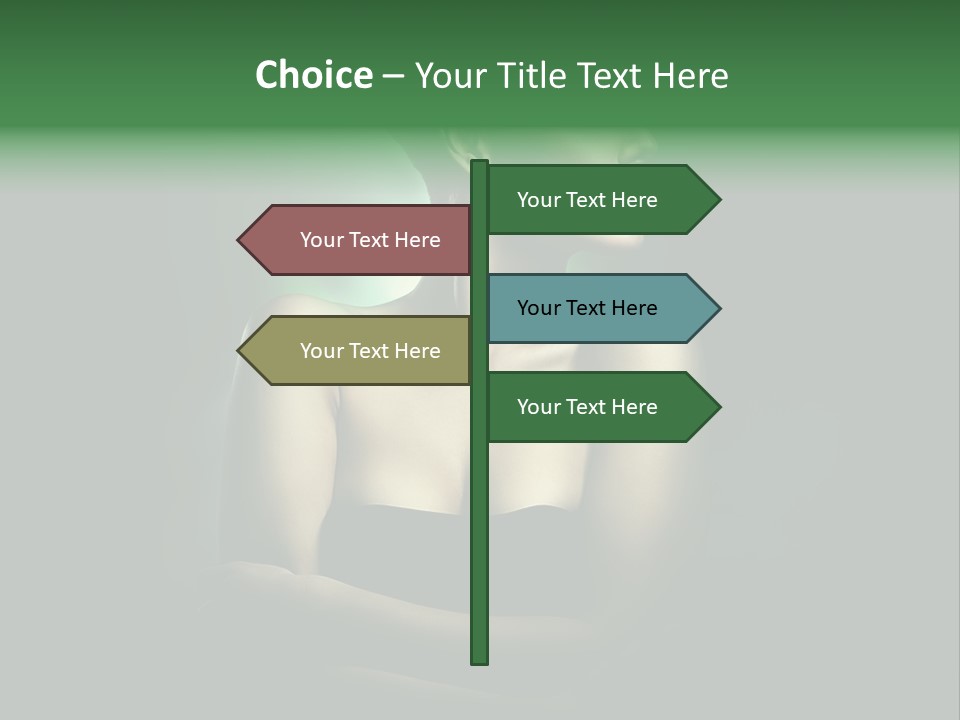 Choice – Your Title Text Here

Your Text Here

Your Text Here

Your Text Here

Your Text Here

Your Text Here